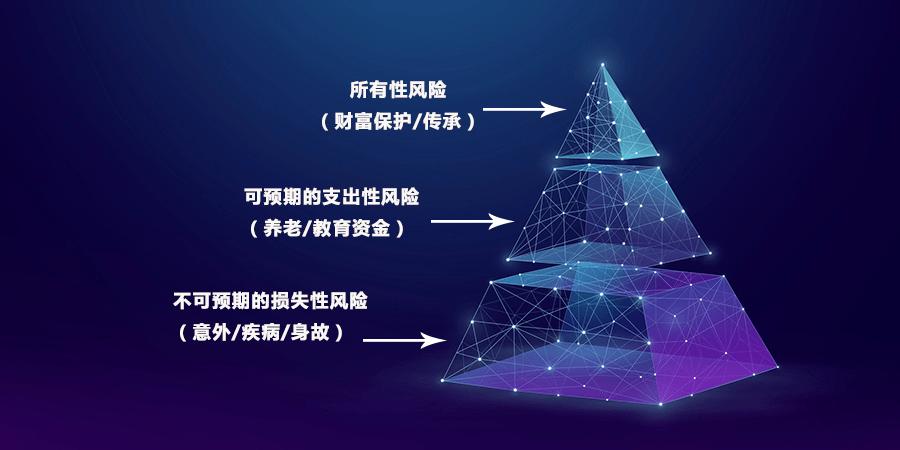 所有性风险
（财富保护/传承）

可预期的支出性风险
（养老/教育资金）

不可预期的损失性风险
（意外/疾病/身故）